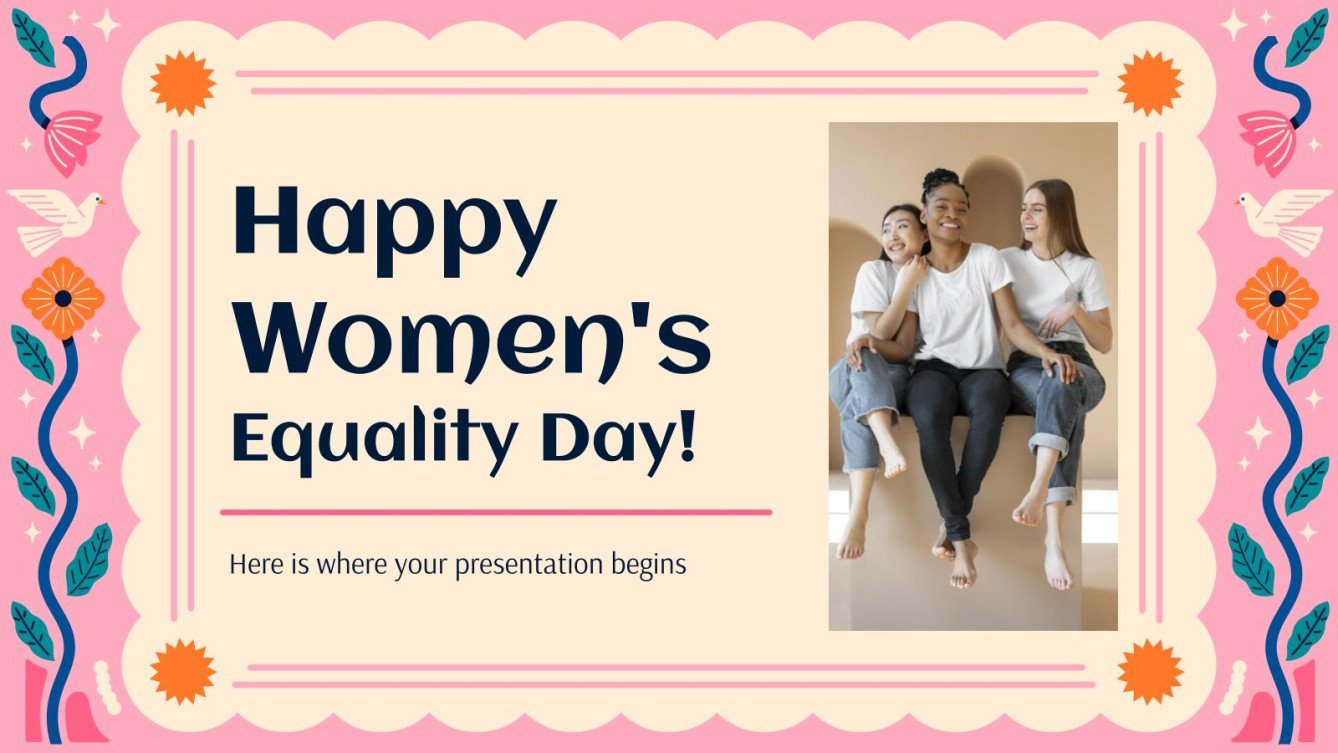 Happy Women's Equality Day!

Here is where your presentation begins